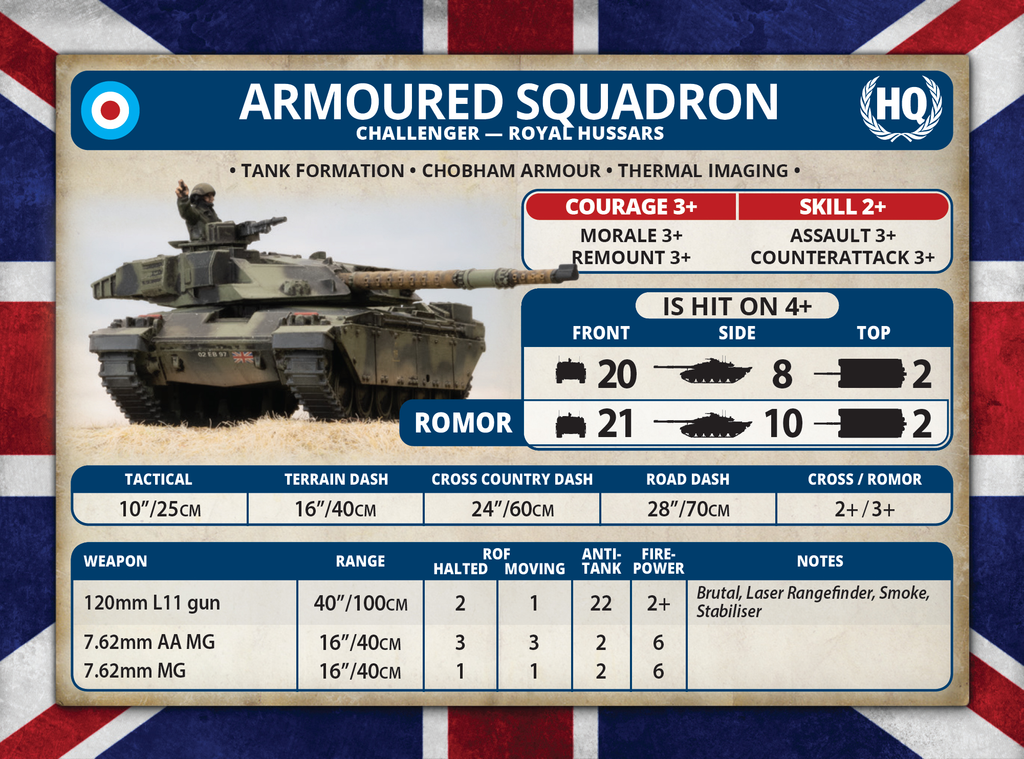 ARMOURED SQUADRON
CHALLENGER — ROYAL HUSSARS

HQ

• TANK FORMATION • CHOBHAM ARMOUR • THERMAL IMAGING •

| COURAGE 3+ | SKILL 2+ |
|---|---|
| MORALE 3+ | ASSAULT 3+ |
| REMOUNT 3+ | COUNTERATTACK 3+ |

IS HIT ON 4+

| | FRONT | SIDE | TOP |
|---|---|---|---|
| | 20 | 8 | 2 |
| ROMOR | 21 | 10 | 2 |

| TACTICAL | TERRAIN DASH | CROSS COUNTRY DASH | ROAD DASH | CROSS / ROMOR |
|---|---|---|---|---|
| 10"/25CM | 16"/40CM | 24"/60CM | 28"/70CM | 2+ / 3+ |

| WEAPON | RANGE | ROF HALTED | ROF MOVING | ANTI-TANK | FIRE-POWER | NOTES |
|---|---|---|---|---|---|---|
| 120mm L11 gun | 40"/100CM | 2 | 1 | 22 | 2+ | Brutal, Laser Rangefinder, Smoke, Stabiliser |
| 7.62mm AA MG | 16"/40CM | 3 | 3 | 2 | 6 | |
| 7.62mm MG | 16"/40CM | 1 | 1 | 2 | 6 | |